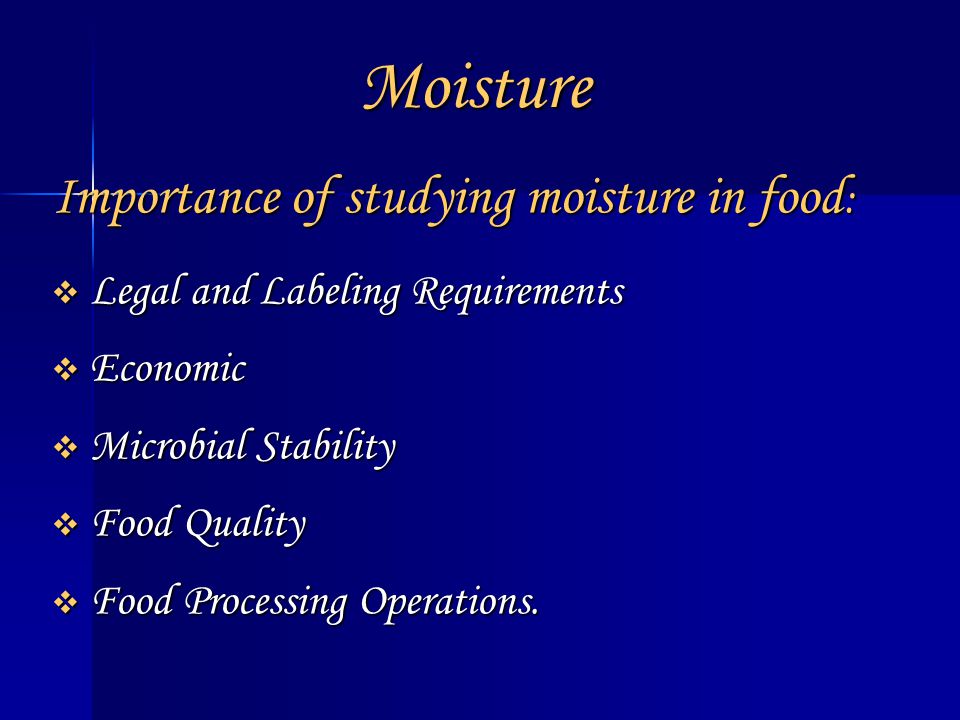 Moisture

Importance of studying moisture in food:

❖ Legal and Labeling Requirements

❖ Economic

❖ Microbial Stability

❖ Food Quality

❖ Food Processing Operations.